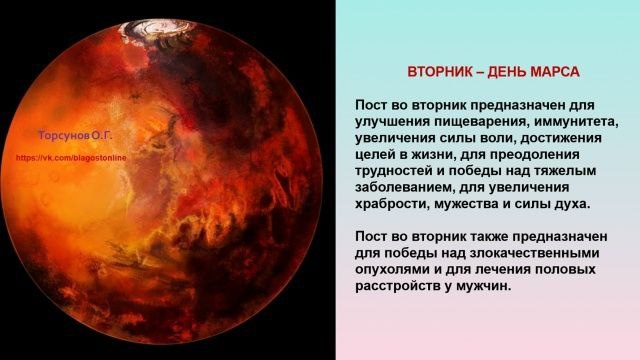 Торсунов О.Г.
https://vk.com/blagostonline

ВТОРНИК – ДЕНЬ МАРСА

Пост во вторник предназначен для улучшения пищеварения, иммунитета, увеличения силы воли, достижения целей в жизни, для преодоления трудностей и победы над тяжелым заболеванием, для увеличения храбрости, мужества и силы духа.

Пост во вторник также предназначен для победы над злокачественными опухолями и для лечения половых расстройств у мужчин.